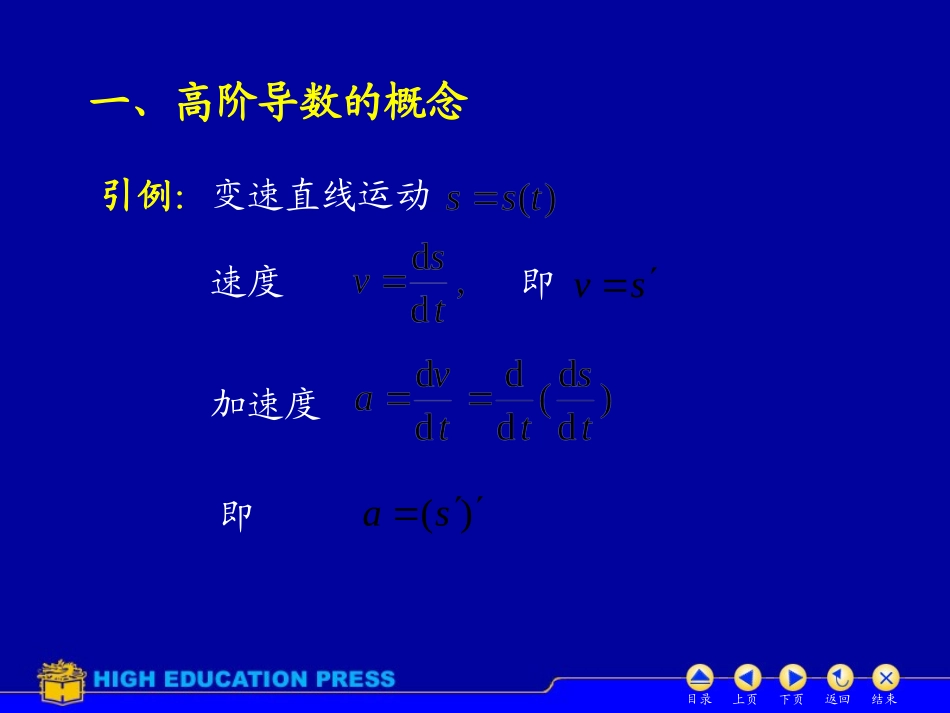 一、高阶导数的概念

引例: 变速直线运动 $s = s(t)$

速度 $v = \frac{\mathrm{d}s}{\mathrm{d}t}$, 即 $v = s'$

加速度 $a = \frac{\mathrm{d}v}{\mathrm{d}t} = \frac{\mathrm{d}}{\mathrm{d}t}(\frac{\mathrm{d}s}{\mathrm{d}t})$

即 $a = (s')'$

HIGH EDUCATION PRESS

目录 上页 下页 返回 结束